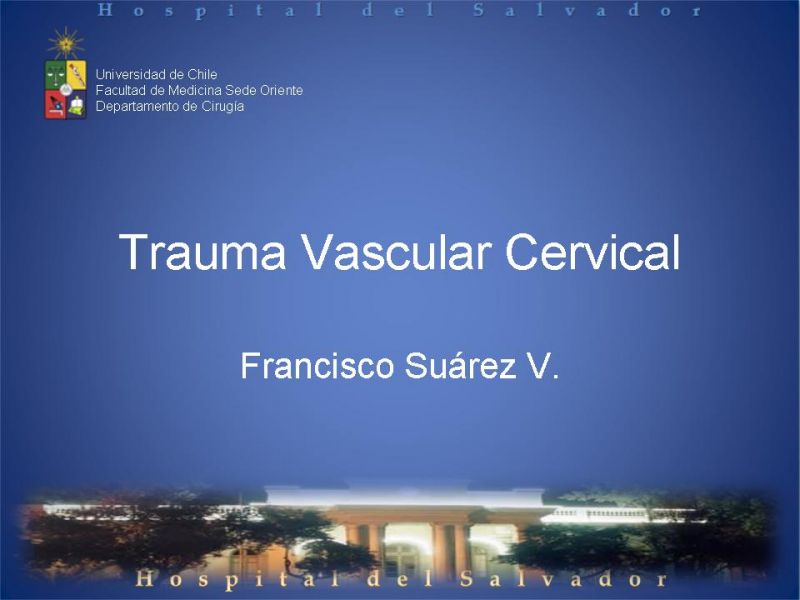 Hospital del Salvador

Universidad de Chile
Facultad de Medicina Sede Oriente
Departamento de Cirugía

Trauma Vascular Cervical

Francisco Suárez V.

Hospital del Salvador